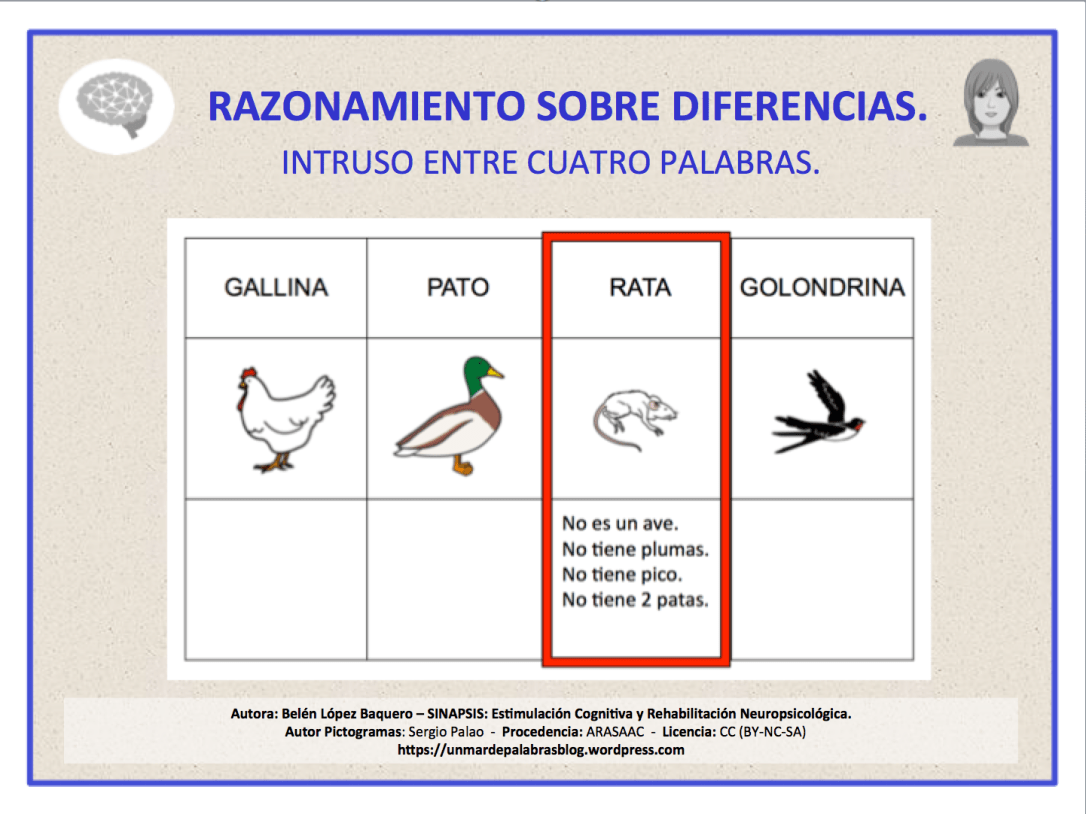 RAZONAMIENTO SOBRE DIFERENCIAS.

INTRUSO ENTRE CUATRO PALABRAS.

| GALLINA | PATO | RATA | GOLONDRINA |
|---|---|---|---|
| | | | |
| | | No es un ave. No tiene plumas. No tiene pico. No tiene 2 patas. | |

Autora: Belén López Baquero – SINAPSIS: Estimulación Cognitiva y Rehabilitación Neuropsicológica.
Autor Pictogramas: Sergio Palao - Procedencia: ARASAAC - Licencia: CC (BY-NC-SA)
https://unmardepalabrasblog.wordpress.com